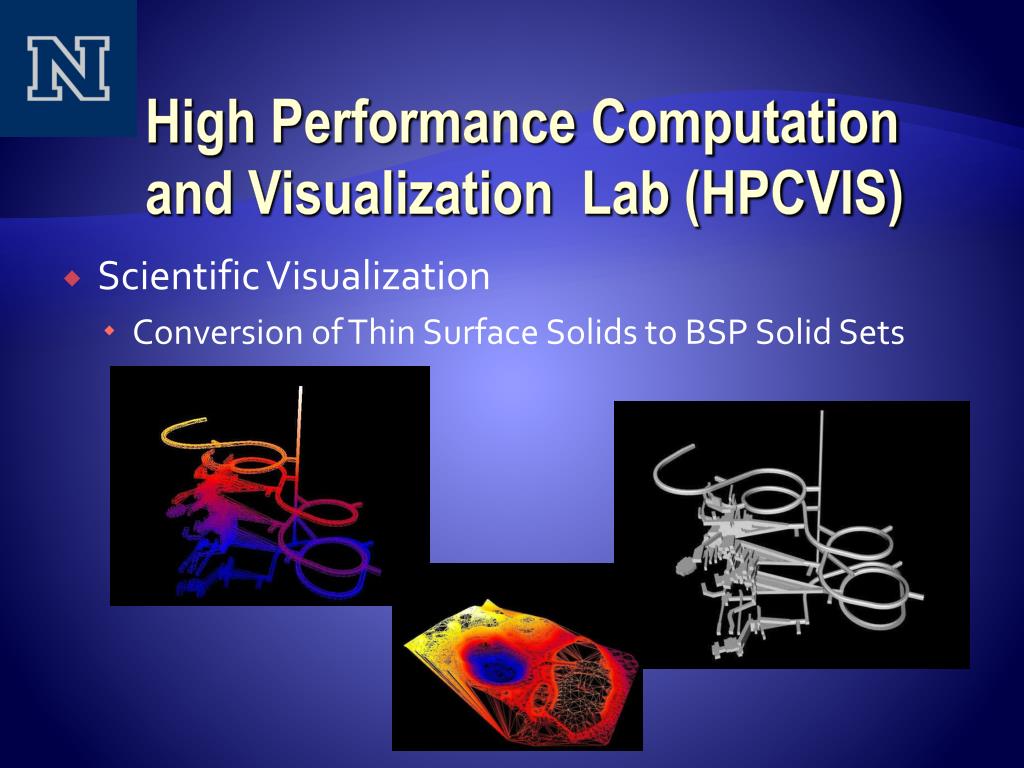 N

High Performance Computation and Visualization Lab (HPCVIS)

Scientific Visualization

Conversion of Thin Surface Solids to BSP Solid Sets